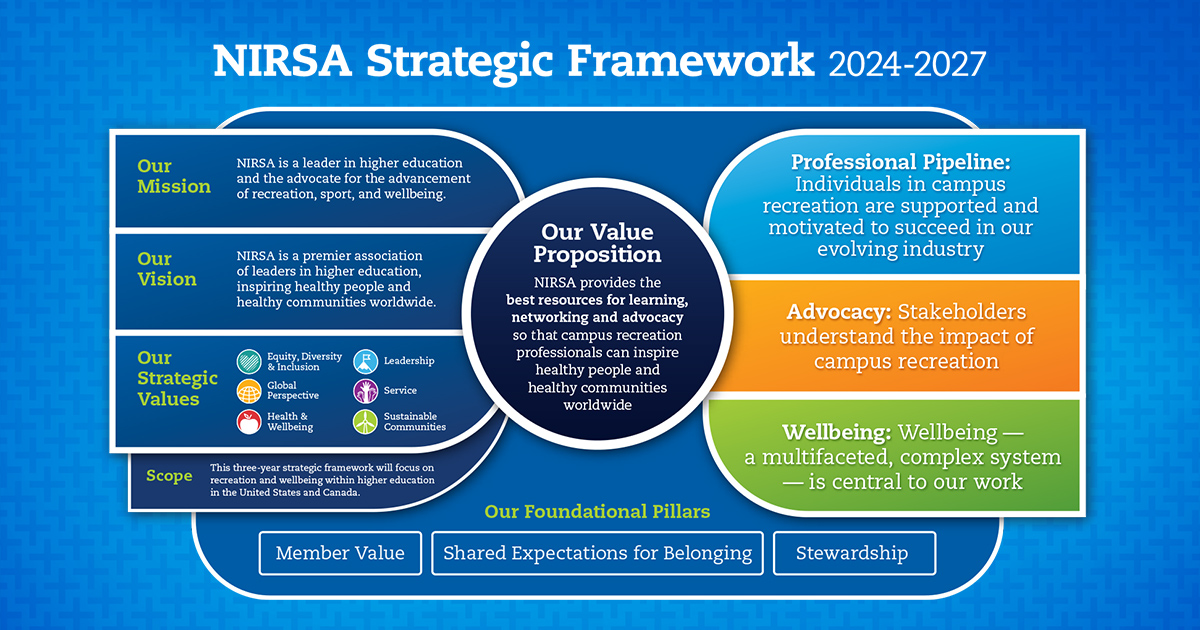 NIRSA Strategic Framework 2024-2027

Our Mission

NIRSA is a leader in higher education and the advocate for the advancement of recreation, sport, and wellbeing.

Our Vision

NIRSA is a premier association of leaders in higher education, inspiring healthy people and healthy communities worldwide.

Our Strategic Values

Equity, Diversity & Inclusion

Global Perspective

Health & Wellbeing

Leadership

Service

Sustainable Communities

Scope

This three-year strategic framework will focus on recreation and wellbeing within higher education in the United States and Canada.

Our Value Proposition

NIRSA provides the best resources for learning, networking and advocacy so that campus recreation professionals can inspire healthy people and healthy communities worldwide

Professional Pipeline: Individuals in campus recreation are supported and motivated to succeed in our evolving industry

Advocacy: Stakeholders understand the impact of campus recreation

Wellbeing: Wellbeing — a multifaceted, complex system — is central to our work

Our Foundational Pillars

Member Value

Shared Expectations for Belonging

Stewardship